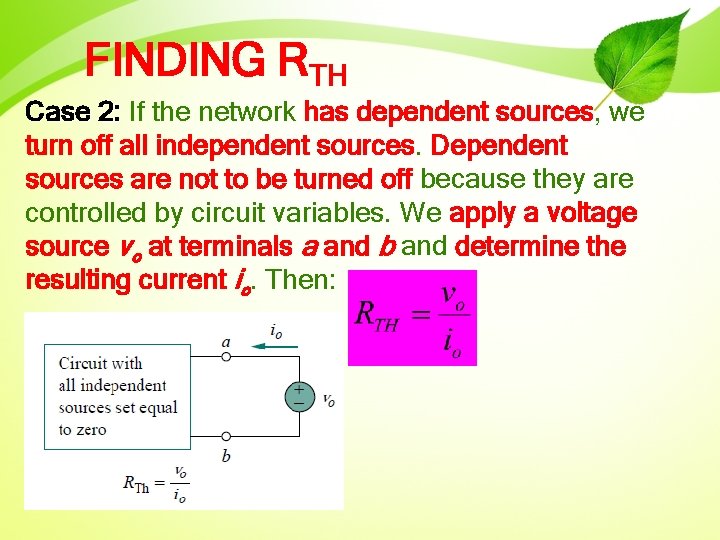 FINDING $R_{TH}$

Case 2: If the network has dependent sources, we turn off all independent sources. Dependent sources are not to be turned off because they are controlled by circuit variables. We apply a voltage source $v_o$ at terminals $a$ and $b$ and determine the resulting current $i_o$. Then: $R_{TH} = \frac{v_o}{i_o}$

Circuit with all independent sources set equal to zero

$i_o$

$a$

$b$

$+$

$-$

$v_o$

$R_{Th} = \frac{v_o}{i_o}$